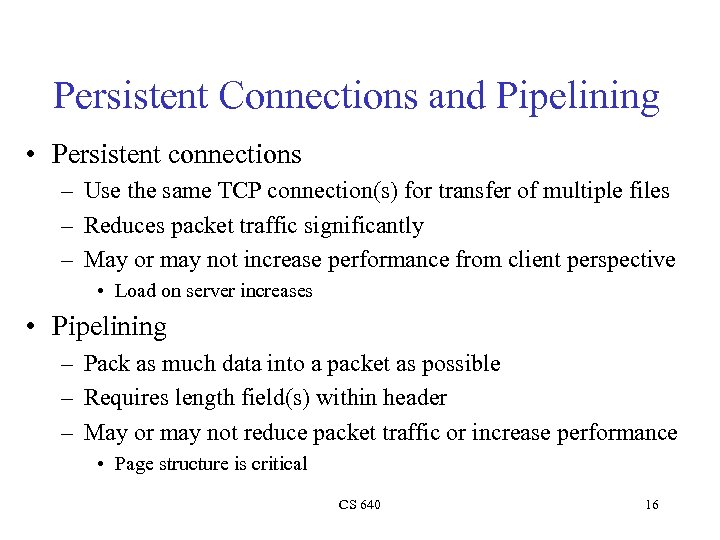 Persistent Connections and Pipelining

• Persistent connections
– Use the same TCP connection(s) for transfer of multiple files
– Reduces packet traffic significantly
– May or may not increase performance from client perspective
• Load on server increases

• Pipelining
– Pack as much data into a packet as possible
– Requires length field(s) within header
– May or may not reduce packet traffic or increase performance
• Page structure is critical

CS 640

16